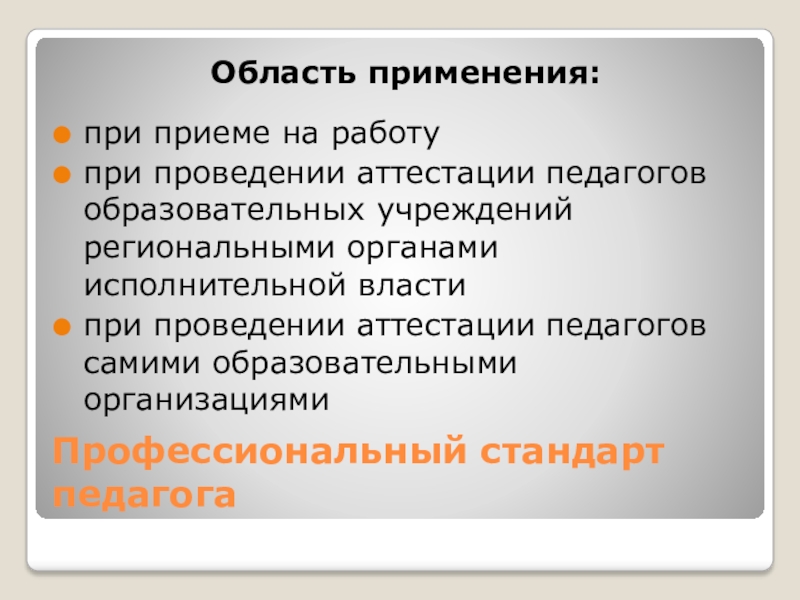 Область применения:

при приеме на работу

при проведении аттестации педагогов образовательных учреждений региональными органами исполнительной власти

при проведении аттестации педагогов самими образовательными организациями

Профессиональный стандарт педагога